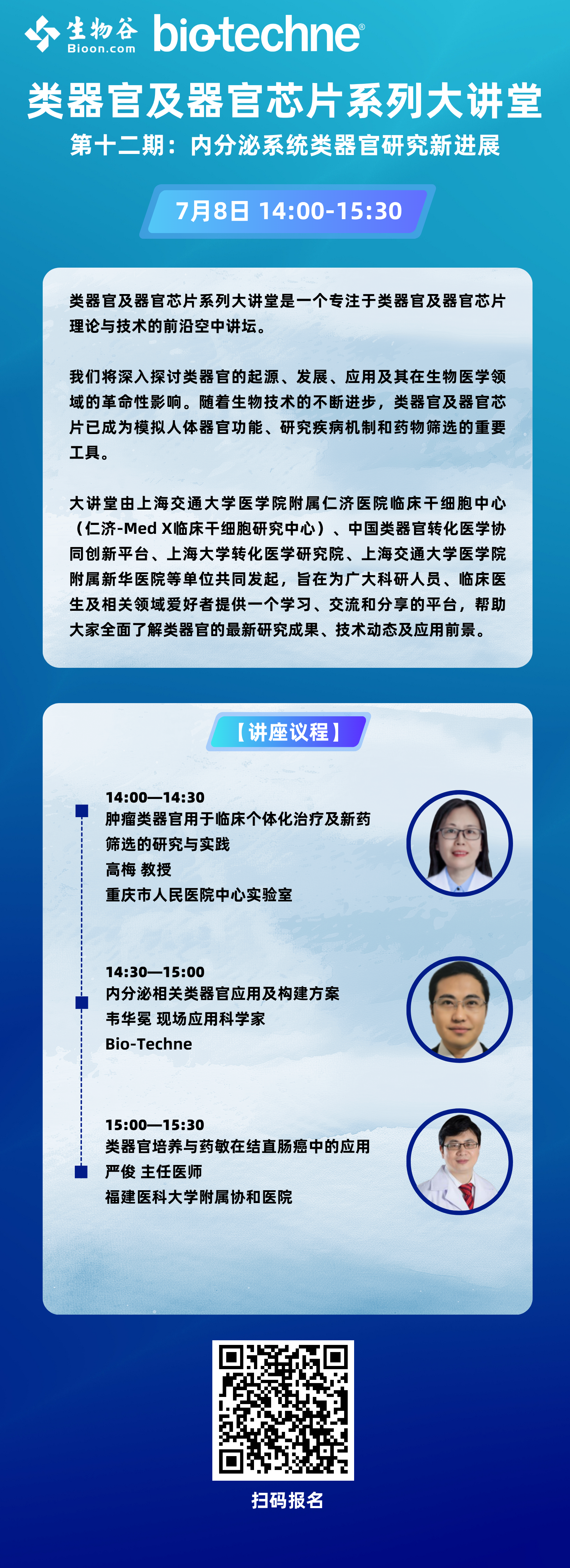 生物谷 Bioon.com bio-techne®

类器官及器官芯片系列大讲堂

第十二期：内分泌系统类器官研究新进展

7月8日 14:00-15:30

类器官及器官芯片系列大讲堂是一个专注于类器官及器官芯片理论与技术的前沿空中讲坛。

我们将深入探讨类器官的起源、发展、应用及其在生物医学领域的革命性影响。随着生物技术的不断进步，类器官及器官芯片已成为模拟人体器官功能、研究疾病机制和药物筛选的重要工具。

大讲堂由上海交通大学医学院附属仁济医院临床干细胞中心（仁济-Med X临床干细胞研究中心）、中国类器官转化医学协同创新平台、上海大学转化医学研究院、上海交通大学医学院附属新华医院等单位共同发起，旨在为广大科研人员、临床医生及相关领域爱好者提供一个学习、交流和分享的平台，帮助大家全面了解类器官的最新研究成果、技术动态及应用前景。

【讲座议程】

14:00—14:30
肿瘤类器官用于临床个体化治疗及新药筛选的研究与实践
高梅 教授
重庆市人民医院中心实验室

14:30—15:00
内分泌相关类器官应用及构建方案
韦华冕 现场应用科学家
Bio-Techne

15:00—15:30
类器官培养与药敏在结直肠癌中的应用
严俊 主任医师
福建医科大学附属协和医院

扫码报名